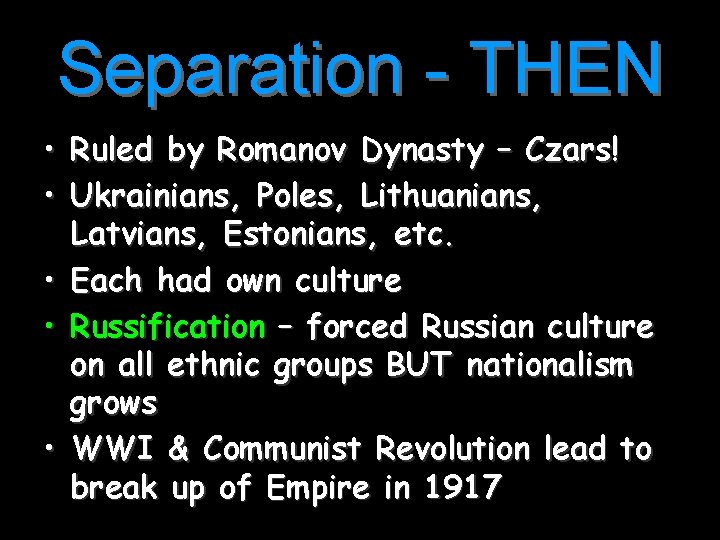 Separation - THEN

• Ruled by Romanov Dynasty – Czars!
• Ukrainians, Poles, Lithuanians, Latvians, Estonians, etc.
• Each had own culture
• Russification – forced Russian culture on all ethnic groups BUT nationalism grows
• WWI & Communist Revolution lead to break up of Empire in 1917